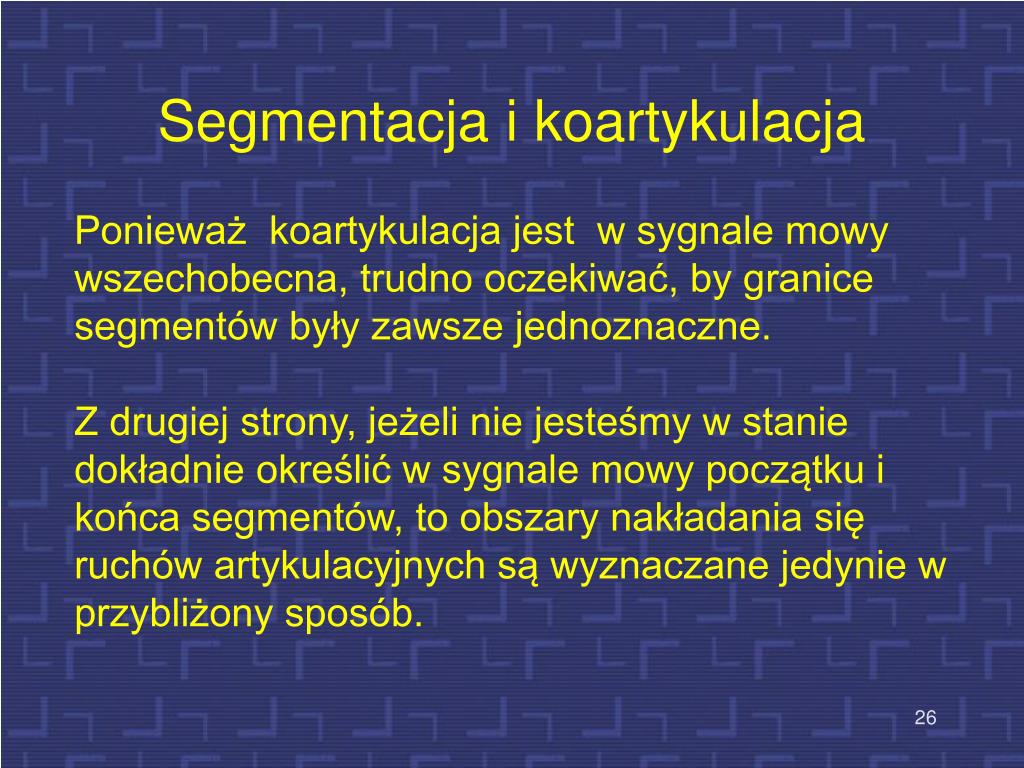 Segmentacja i koartykulacja

Ponieważ  koartykulacja jest  w sygnale mowy wszechobecna, trudno oczekiwać, by granice segmentów były zawsze jednoznaczne.

Z drugiej strony, jeżeli nie jesteśmy w stanie dokładnie określić w sygnale mowy początku i końca segmentów, to obszary nakładania się ruchów artykulacyjnych są wyznaczane jedynie w przybliżony sposób.

26